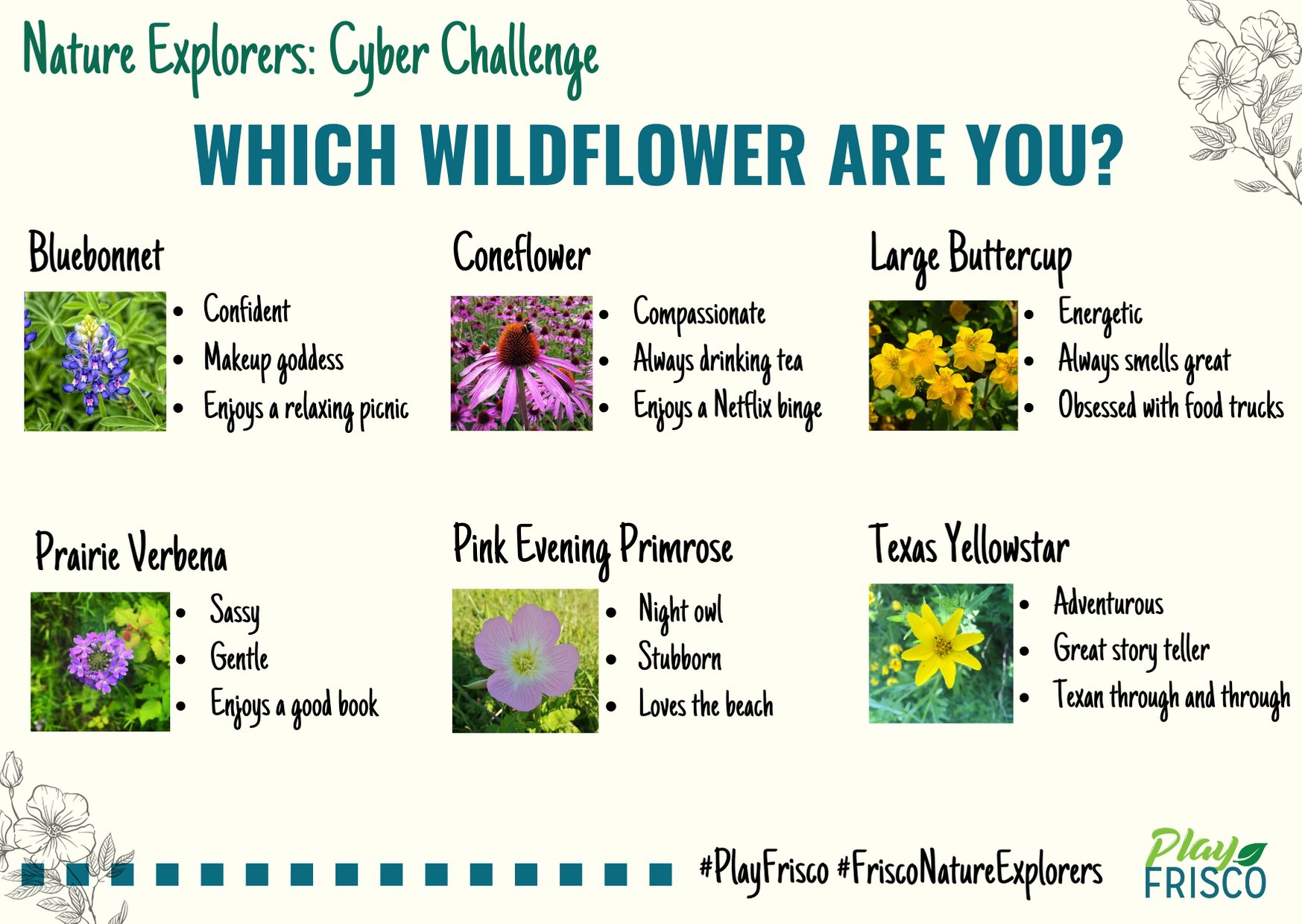 Nature Explorers: Cyber Challenge

WHICH WILDFLOWER ARE YOU?

Bluebonnet
- Confident
- Makeup goddess
- Enjoys a relaxing picnic

Coneflower
- Compassionate
- Always drinking tea
- Enjoys a Netflix binge

Large Buttercup
- Energetic
- Always smells great
- Obsessed with food trucks

Prairie Verbena
- Sassy
- Gentle
- Enjoys a good book

Pink Evening Primrose
- Night owl
- Stubborn
- Loves the beach

Texas Yellowstar
- Adventurous
- Great story teller
- Texan through and through

#PlayFrisco #FriscoNatureExplorers

Play FRISCO